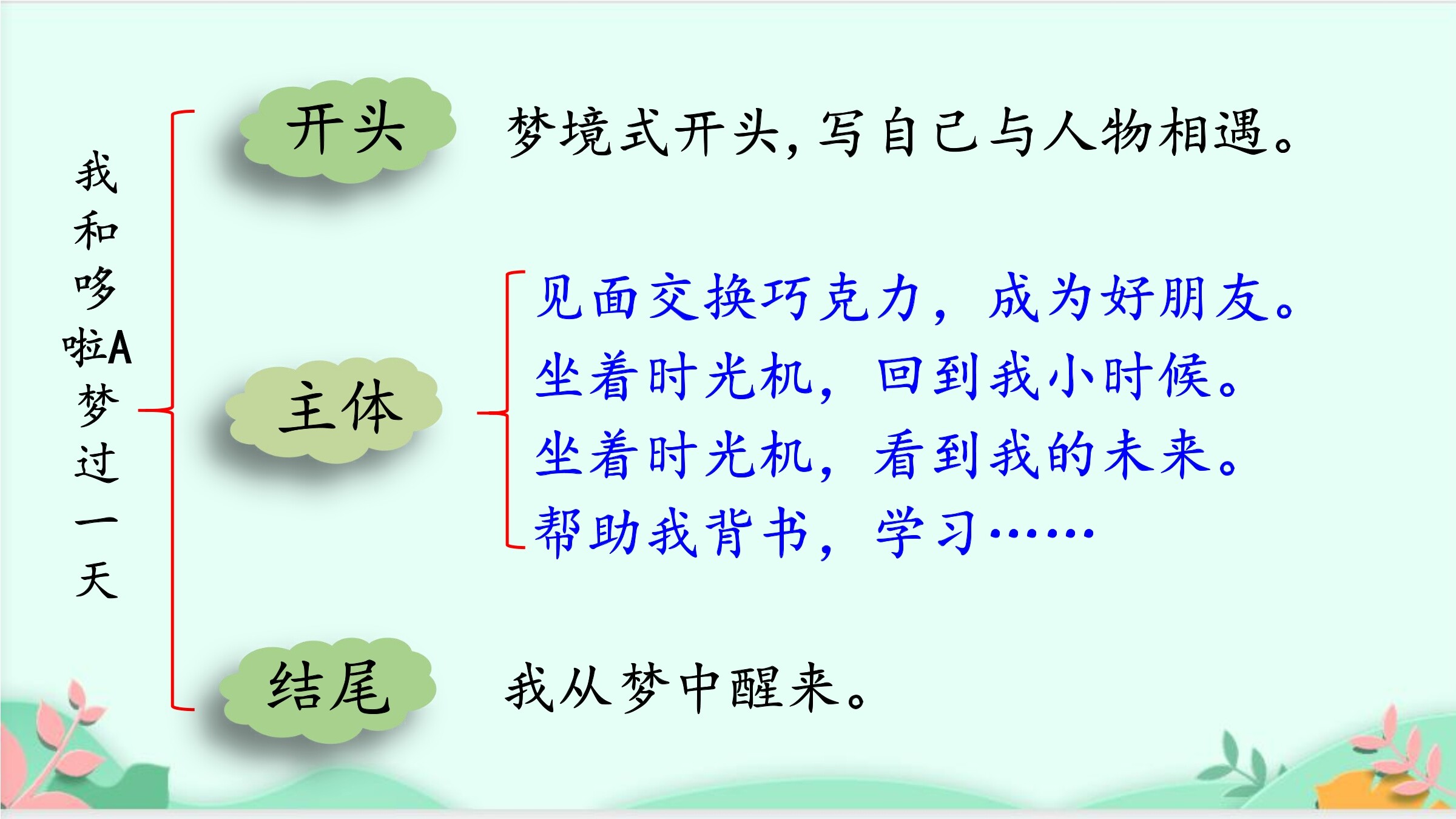 我和哆啦A梦过一天

开头

梦境式开头，写自己与人物相遇。

主体

见面交换巧克力，成为好朋友。
坐着时光机，回到我小时候。
坐着时光机，看到我的未来。
帮助我背书，学习……

结尾

我从梦中醒来。